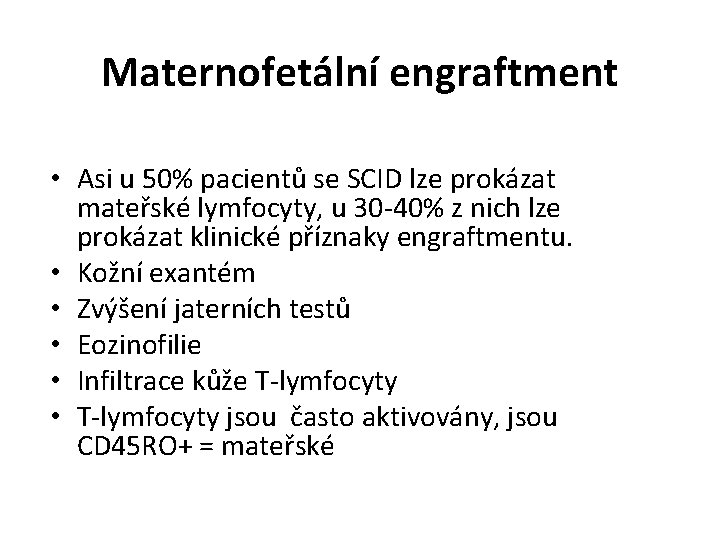 Maternofetální engraftment

• Asi u 50% pacientů se SCID lze prokázat mateřské lymfocyty, u 30-40% z nich lze prokázat klinické příznaky engraftmentu.
• Kožní exantém
• Zvýšení jaterních testů
• Eozinofilie
• Infiltrace kůže T-lymfocyty
• T-lymfocyty jsou  často aktivovány, jsou CD45RO+ = mateřské